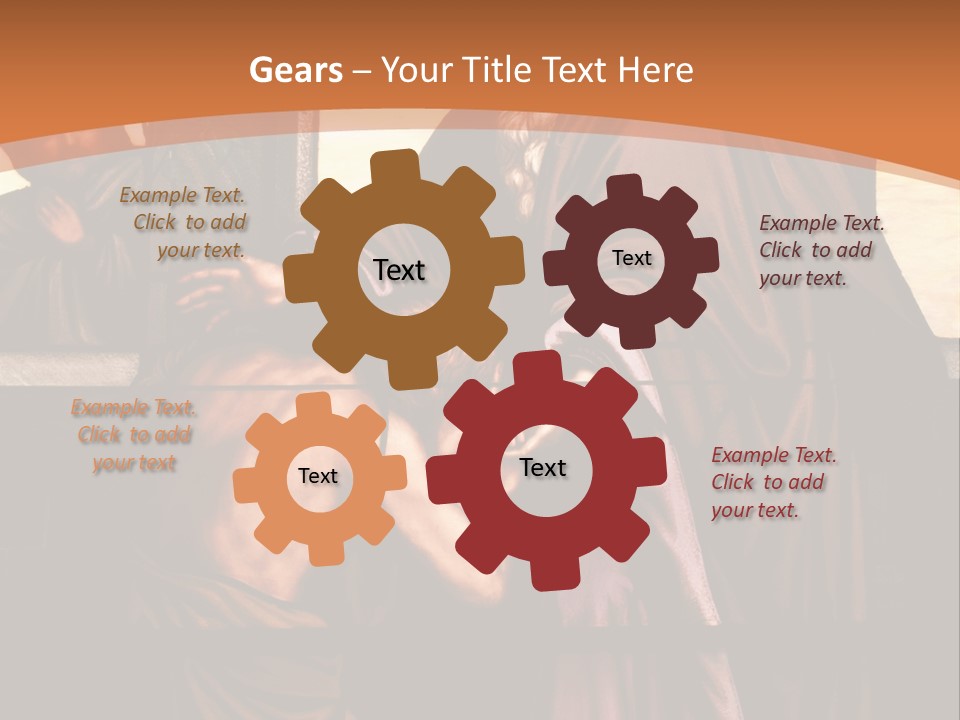 Gears – Your Title Text Here

Example Text. Click to add your text.

Text

Text

Example Text. Click to add your text.

Example Text. Click to add your text

Text

Text

Example Text. Click to add your text.